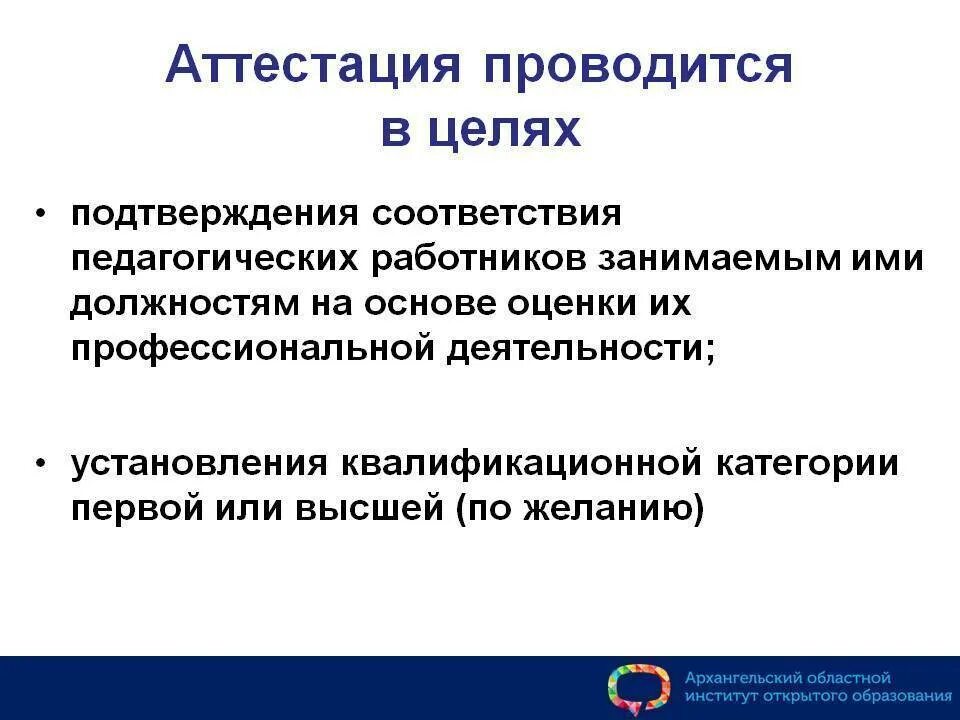 Аттестация проводится в целях

• подтверждения соответствия педагогических работников занимаемым ими должностям на основе оценки их профессиональной деятельности;

• установления квалификационной категории первой или высшей (по желанию)

Архангельский областной институт открытого образования